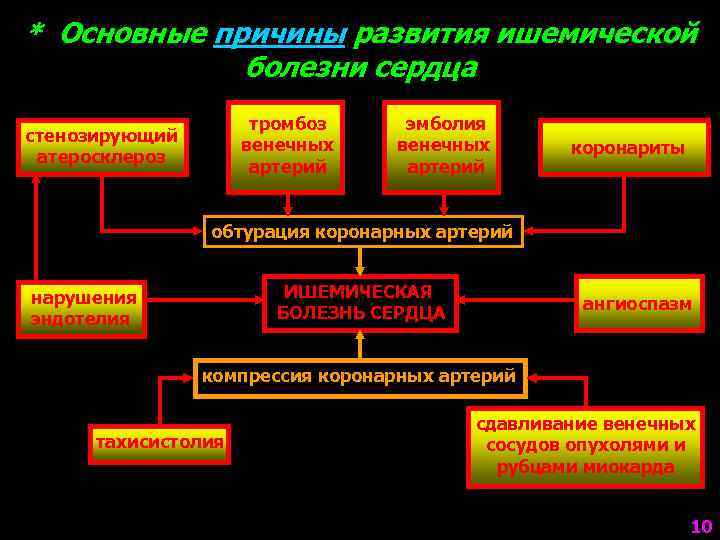 * Основные причины развития ишемической болезни сердца

стенозирующий атеросклероз

тромбоз венечных артерий

эмболия венечных артерий

коронариты

обтурация коронарных артерий

нарушения эндотелия

ИШЕМИЧЕСКАЯ БОЛЕЗНЬ СЕРДЦА

ангиоспазм

компрессия коронарных артерий

тахисистолия

сдавливание венечных сосудов опухолями и рубцами миокарда

10